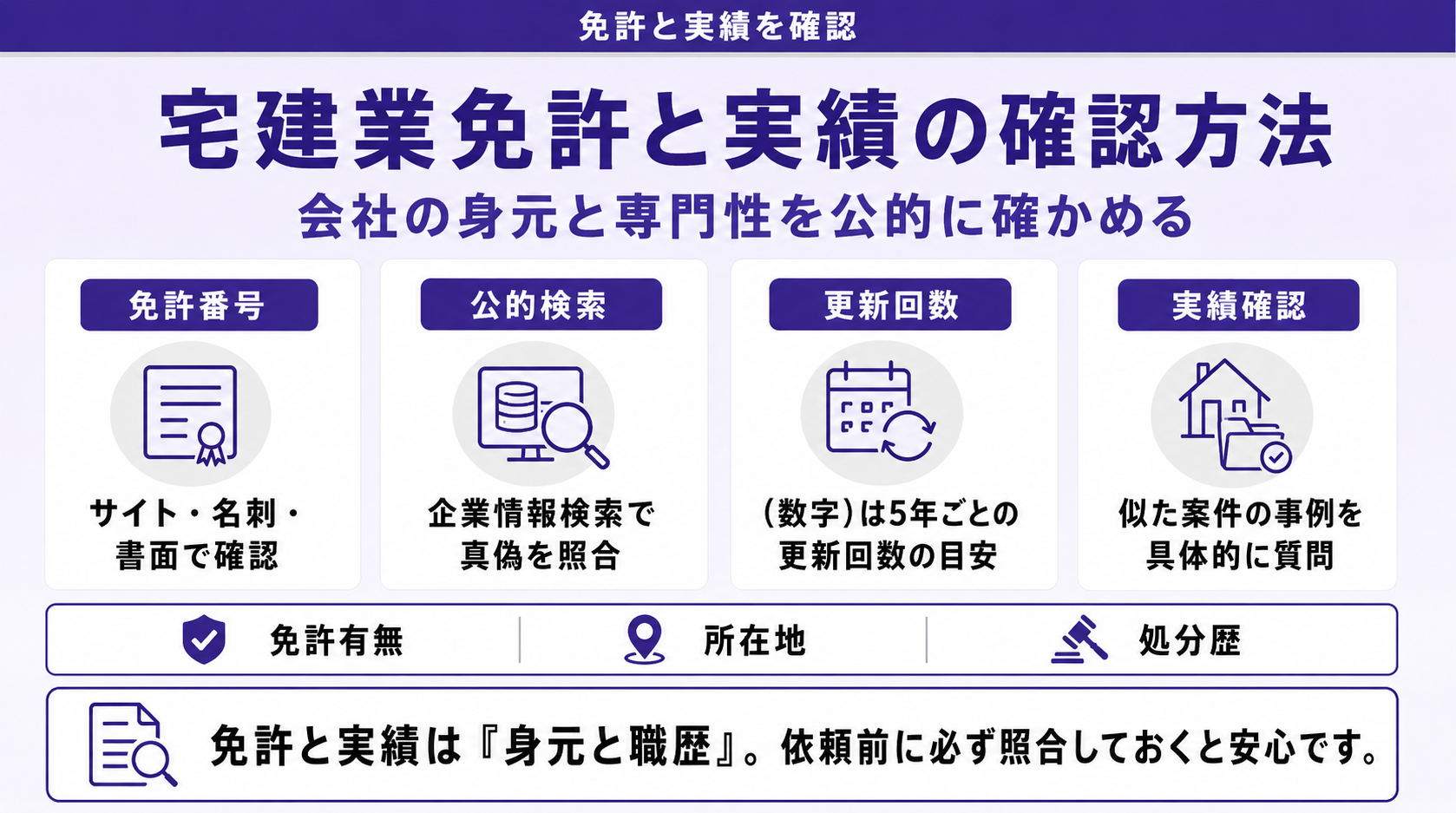 免許と実績を確認

宅建業免許と実績の確認方法

会社の身元と専門性を公的に確かめる

免許番号

サイト・名刺・書面で確認

公的検索

企業情報検索で真偽を照合

更新回数

（数字）は5年ごとの更新回数の目安

実績確認

似た案件の事例を具体的に質問

免許有無

所在地

処分歴

免許と実績は『身元と職歴』。依頼前に必ず照合しておくと安心です。